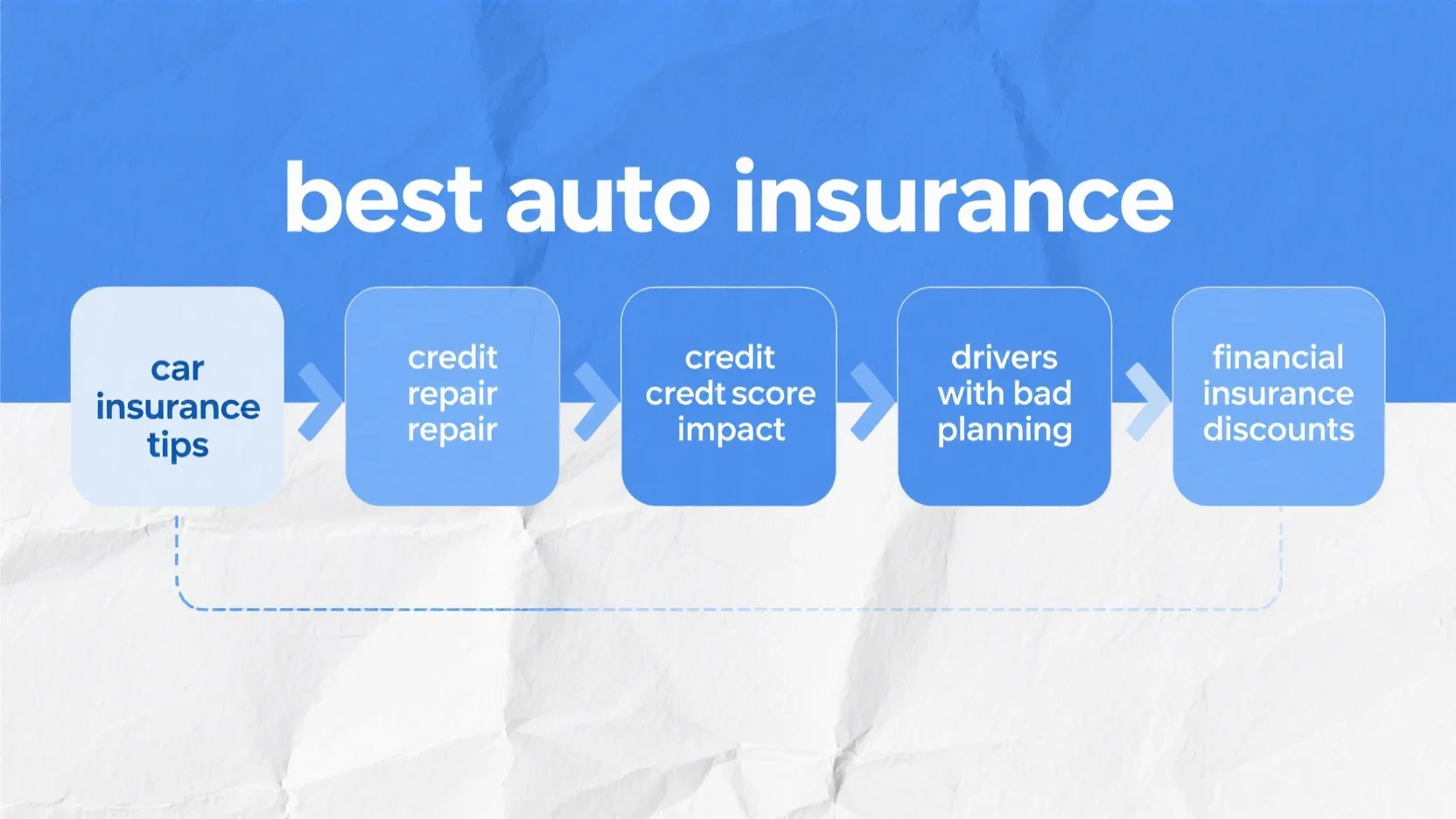 best auto insurance

car insurance tips

credit repair repair

credit credt score impact

drivers with bad planning

financial insurance discounts